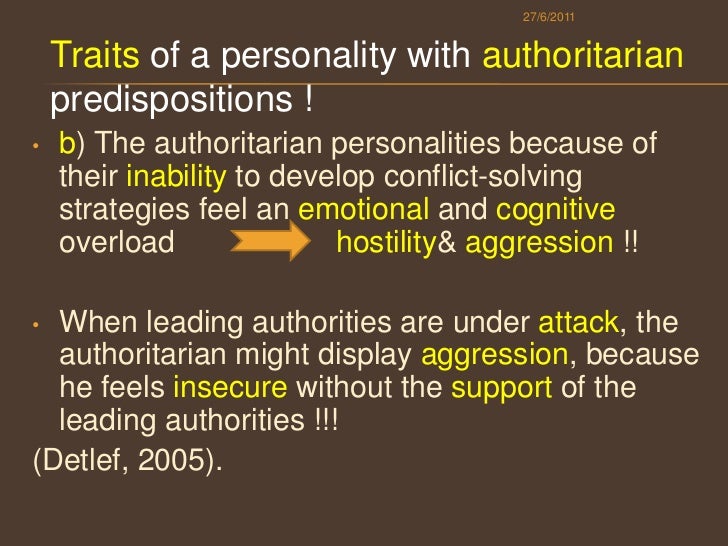 27/6/2011

Traits of a personality with authoritarian predispositions !

• b) The authoritarian personalities because of their inability to develop conflict-solving strategies feel an emotional and cognitive overload hostility& aggression !!

• When leading authorities are under attack, the authoritarian might display aggression, because he feels insecure without the support of the leading authorities !!!

(Detlef, 2005).